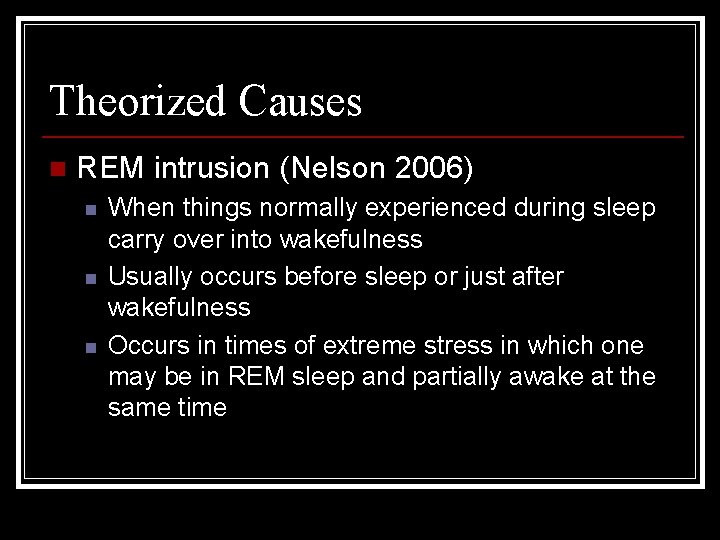 Theorized Causes

REM intrusion (Nelson 2006)

When things normally experienced during sleep carry over into wakefulness

Usually occurs before sleep or just after wakefulness

Occurs in times of extreme stress in which one may be in REM sleep and partially awake at the same time